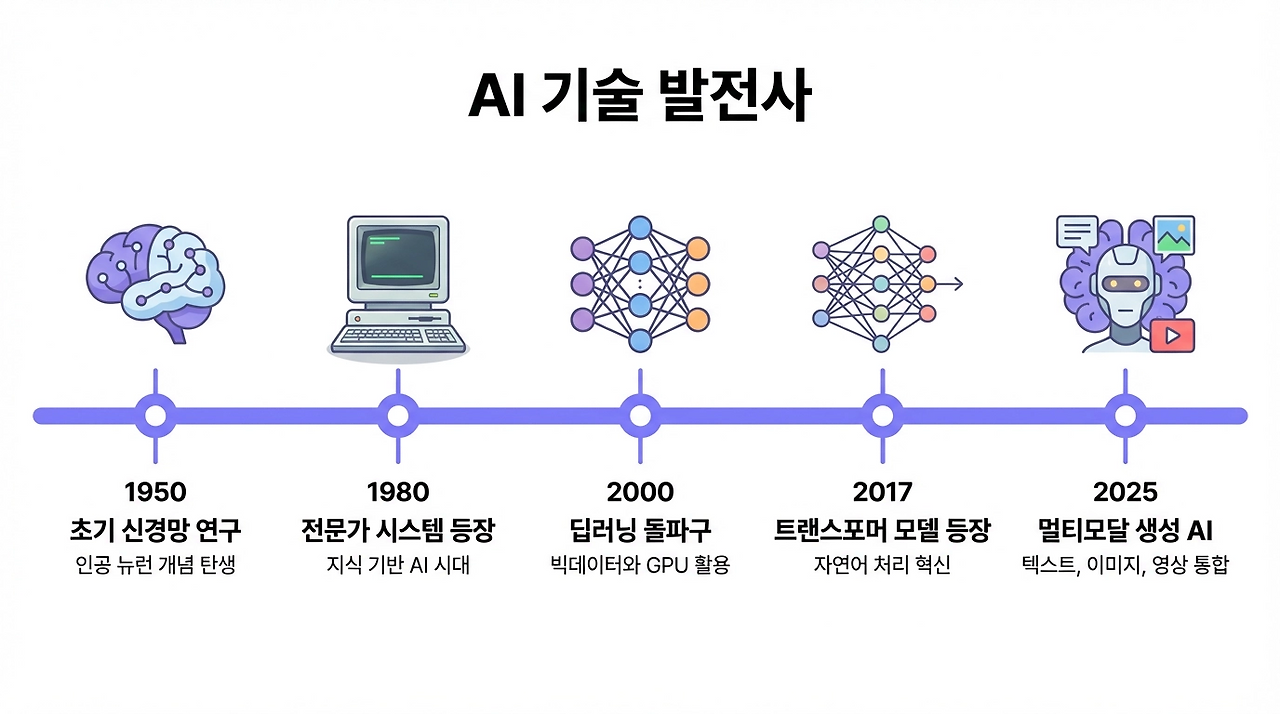 AI 기술 발전사

1950
초기 신경망 연구
인공 뉴런 개념 탄생

1980
전문가 시스템 등장
지식 기반 AI 시대

2000
딥러닝 돌파구
빅데이터와 GPU 활용

2017
트랜스포머 모델 등장
자연어 처리 혁신

2025
멀티모달 생성 AI
텍스트, 이미지, 영상 통합